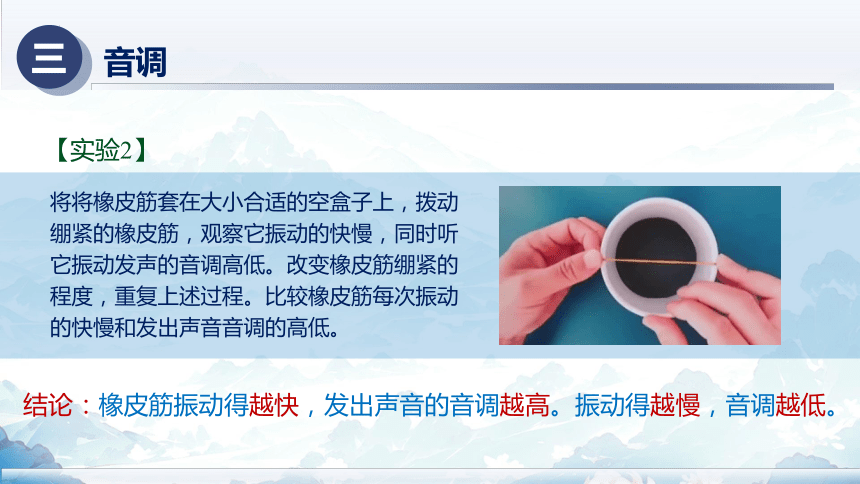 三 音调

【实验2】

将将橡皮筋套在大小合适的空盒子上，拨动绷紧的橡皮筋，观察它振动的快慢，同时听它振动发声的音调高低。改变橡皮筋绷紧的程度，重复上述过程。比较橡皮筋每次振动的快慢和发出声音音调的高低。

结论：橡皮筋振动得越快，发出声音的音调越高。振动得越慢，音调越低。